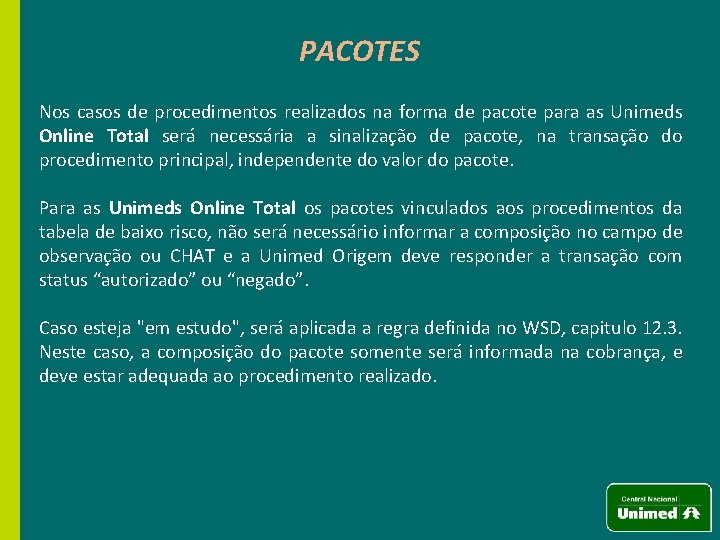 PACOTES

Nos casos de procedimentos realizados na forma de pacote para as Unimeds Online Total será necessária a sinalização de pacote, na transação do procedimento principal, independente do valor do pacote.

Para as Unimeds Online Total os pacotes vinculados aos procedimentos da tabela de baixo risco, não será necessário informar a composição no campo de observação ou CHAT e a Unimed Origem deve responder a transação com status “autorizado” ou “negado”.

Caso esteja "em estudo", será aplicada a regra definida no WSD, capitulo 12.3. Neste caso, a composição do pacote somente será informada na cobrança, e deve estar adequada ao procedimento realizado.

Central Nacional
Unimed